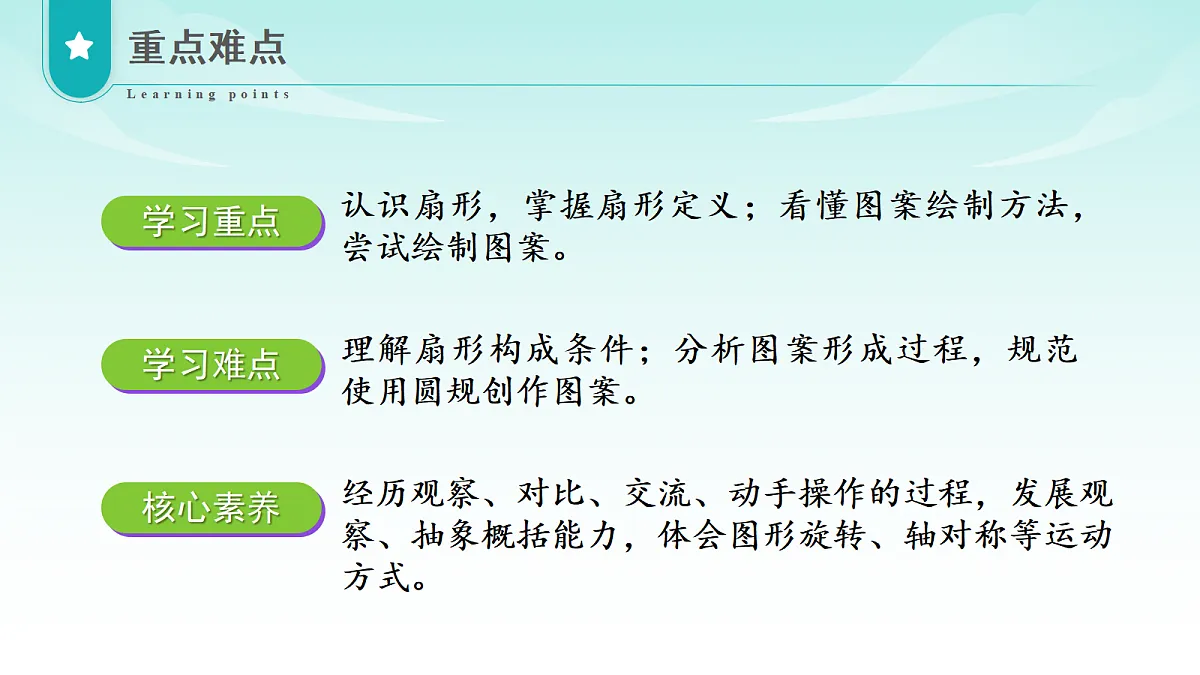 重点难点

Learning points

学习重点

认识扇形，掌握扇形定义；看懂图案绘制方法，尝试绘制图案。

学习难点

理解扇形构成条件；分析图案形成过程，规范使用圆规创作图案。

核心素养

经历观察、对比、交流、动手操作的过程，发展观察、抽象概括能力，体会图形旋转、轴对称等运动方式。